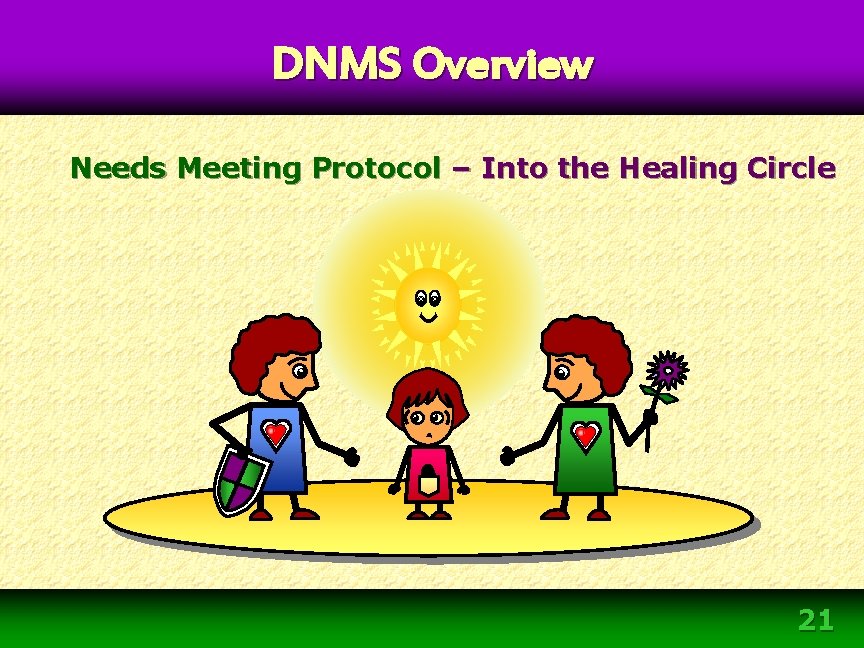 DNMS Overview

Needs Meeting Protocol – Into the Healing Circle

21